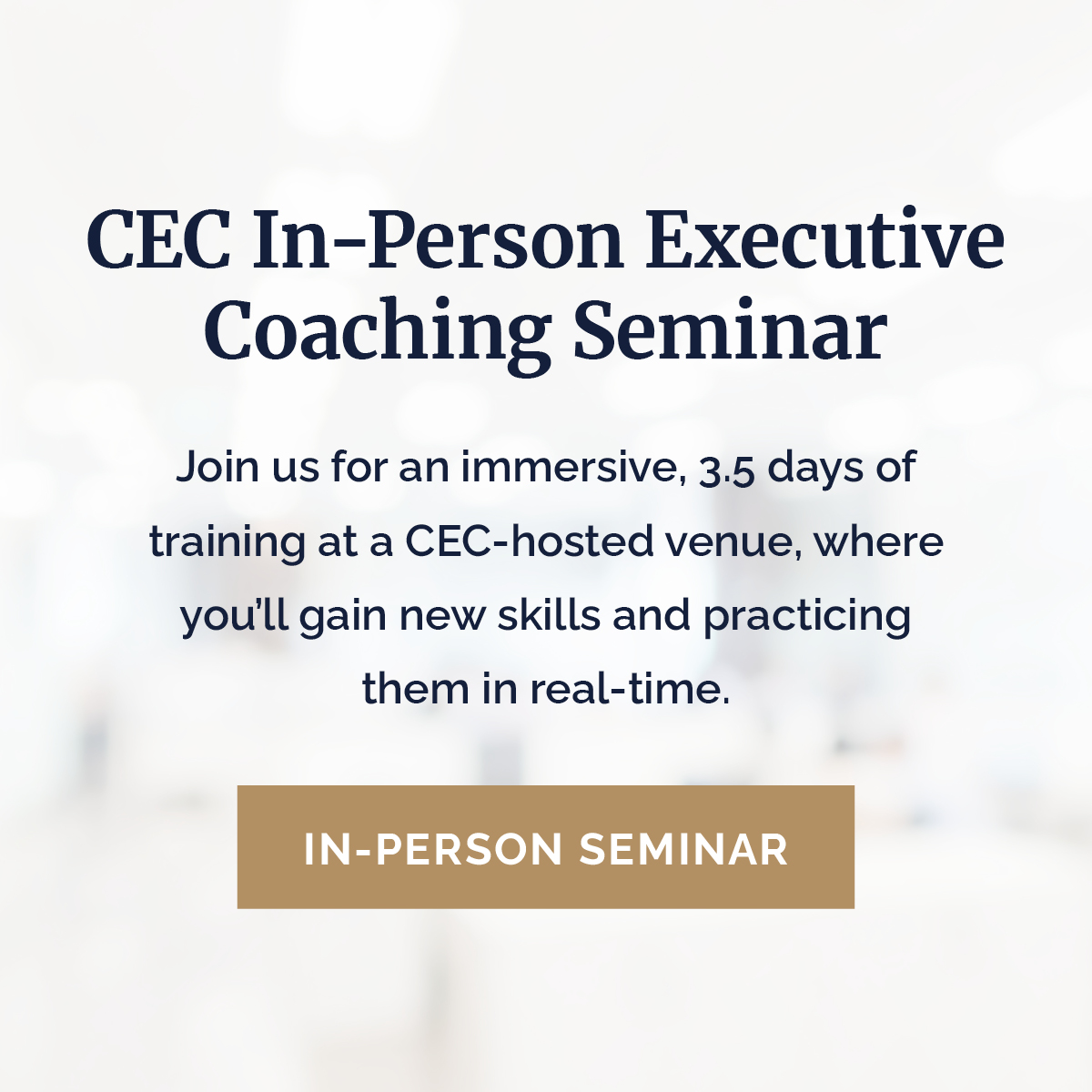 CEC In-Person Executive Coaching Seminar

Join us for an immersive, 3.5 days of training at a CEC-hosted venue, where you'll gain new skills and practicing them in real-time.

IN-PERSON SEMINAR